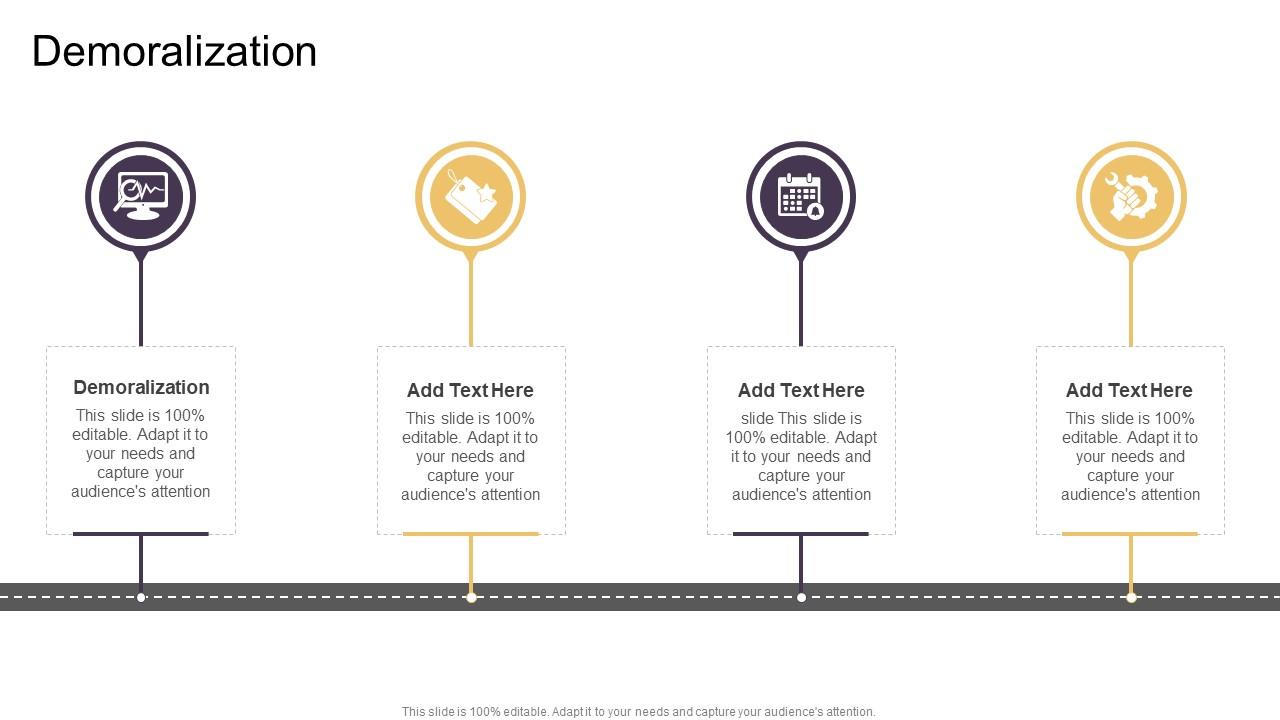 Demoralization

Demoralization
This slide is 100% editable. Adapt it to your needs and capture your audience's attention

Add Text Here
This slide is 100% editable. Adapt it to your needs and capture your audience's attention

Add Text Here
slide This slide is 100% editable. Adapt it to your needs and capture your audience's attention

Add Text Here
This slide is 100% editable. Adapt it to your needs and capture your audience's attention

This slide is 100% editable. Adapt it to your needs and capture your audience's attention.